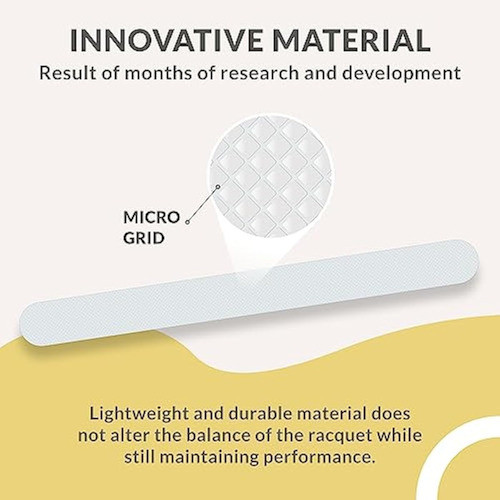 INNOVATIVE MATERIAL
Result of months of research and development

MICRO GRID

Lightweight and durable material does not alter the balance of the racquet while still maintaining performance.